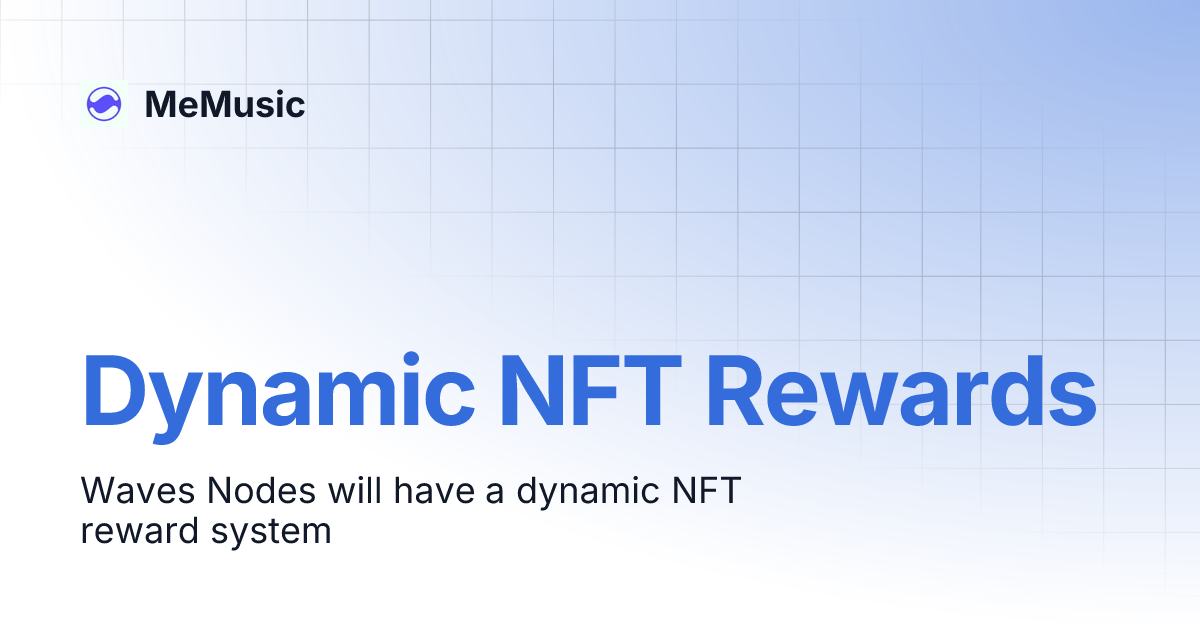 MeMusic

Dynamic NFT Rewards

Waves Nodes will have a dynamic NFT reward system